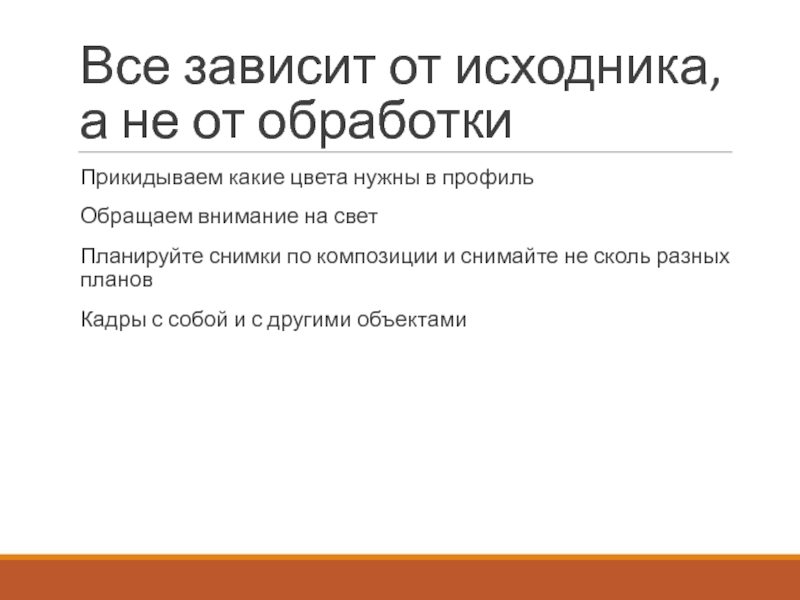 Все зависит от исходника, а не от обработки

Прикидываем какие цвета нужны в профиль

Обращаем внимание на свет

Планируйте снимки по композиции и снимайте не сколь разных планов

Кадры с собой и с другими объектами